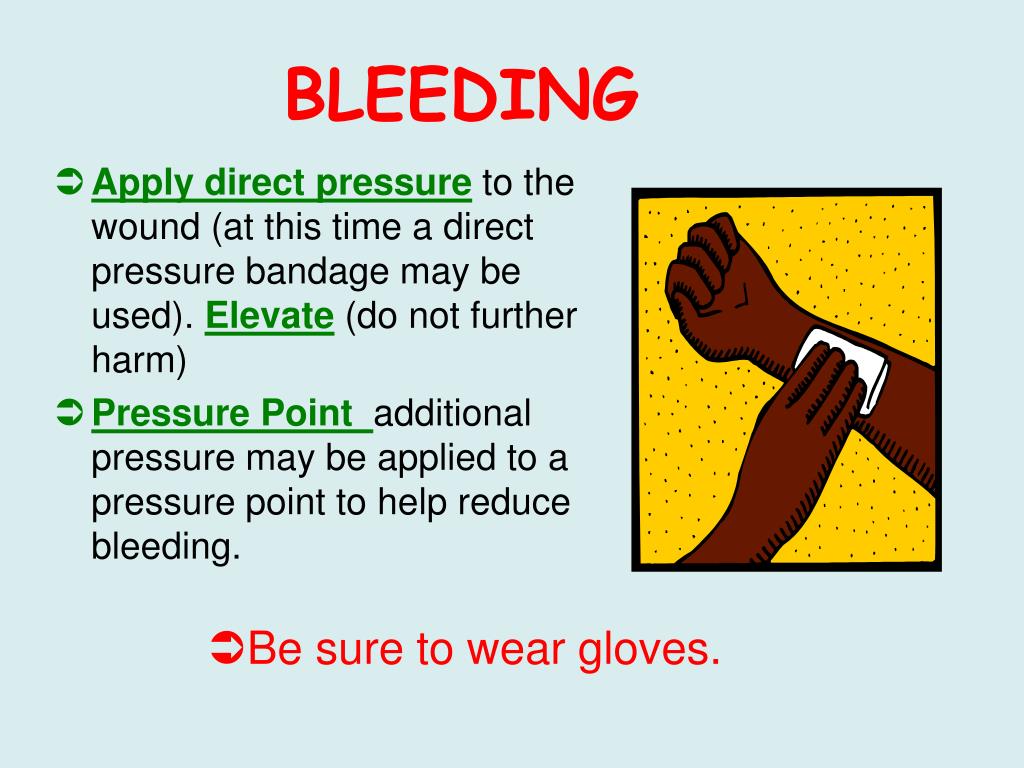 BLEEDING

➲ Apply direct pressure to the wound (at this time a direct pressure bandage may be used). Elevate (do not further harm)

➲ Pressure Point additional pressure may be applied to a pressure point to help reduce bleeding.

➲Be sure to wear gloves.